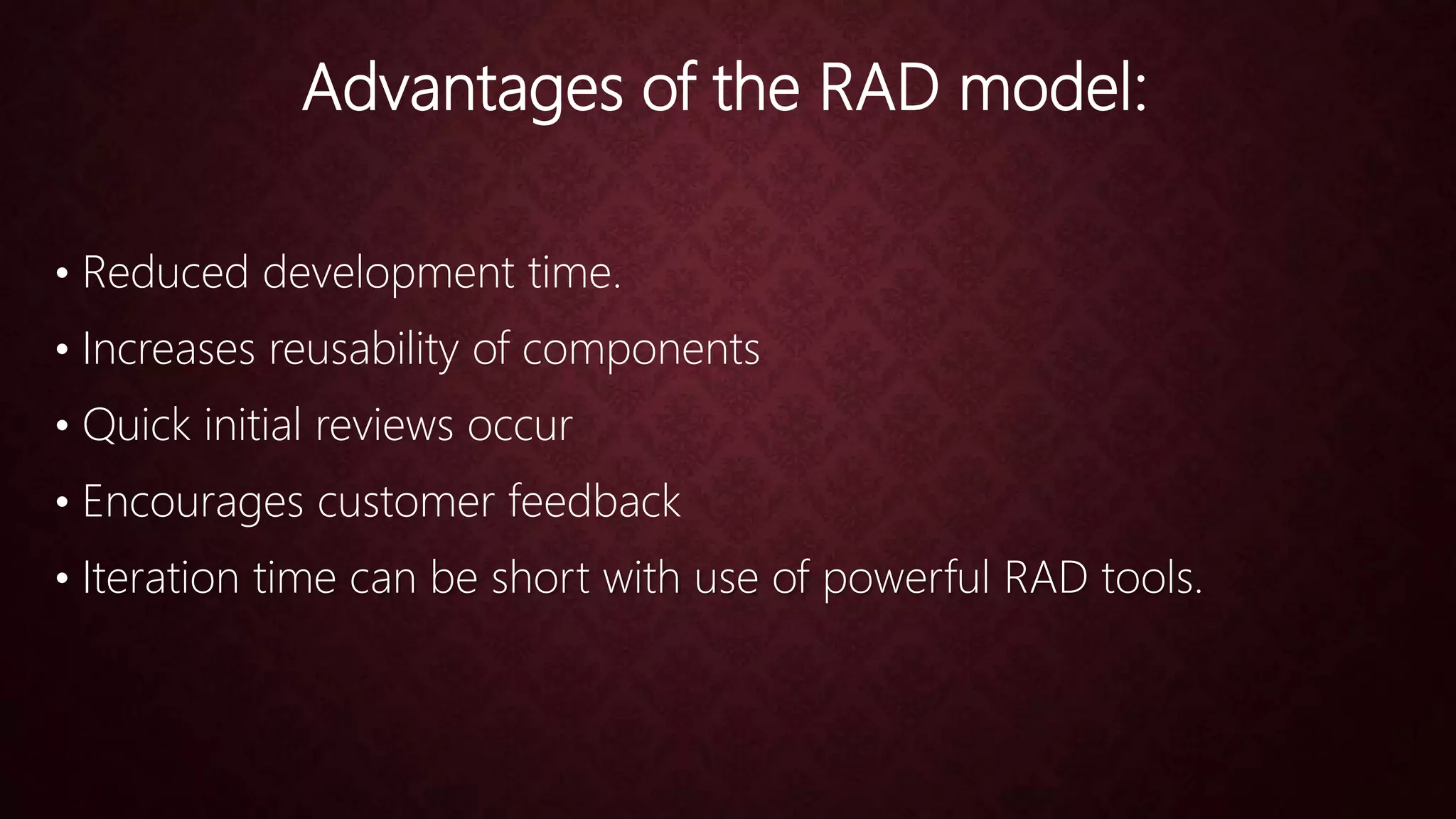 Advantages of the RAD model:

• Reduced development time.
• Increases reusability of components
• Quick initial reviews occur
• Encourages customer feedback
• Iteration time can be short with use of powerful RAD tools.